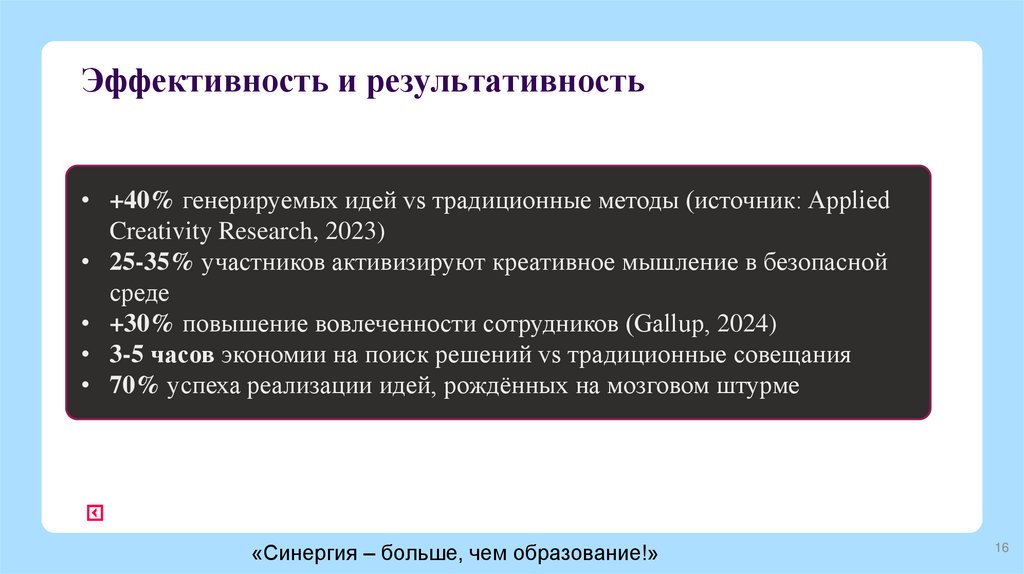 Эффективность и результативность

• +40% генерируемых идей vs традиционные методы (источник: Applied Creativity Research, 2023)
• 25-35% участников активизируют креативное мышление в безопасной среде
• +30% повышение вовлеченности сотрудников (Gallup, 2024)
• 3-5 часов экономии на поиск решений vs традиционные совещания
• 70% успеха реализации идей, рождённых на мозговом штурме

«Синергия – больше, чем образование!»

16